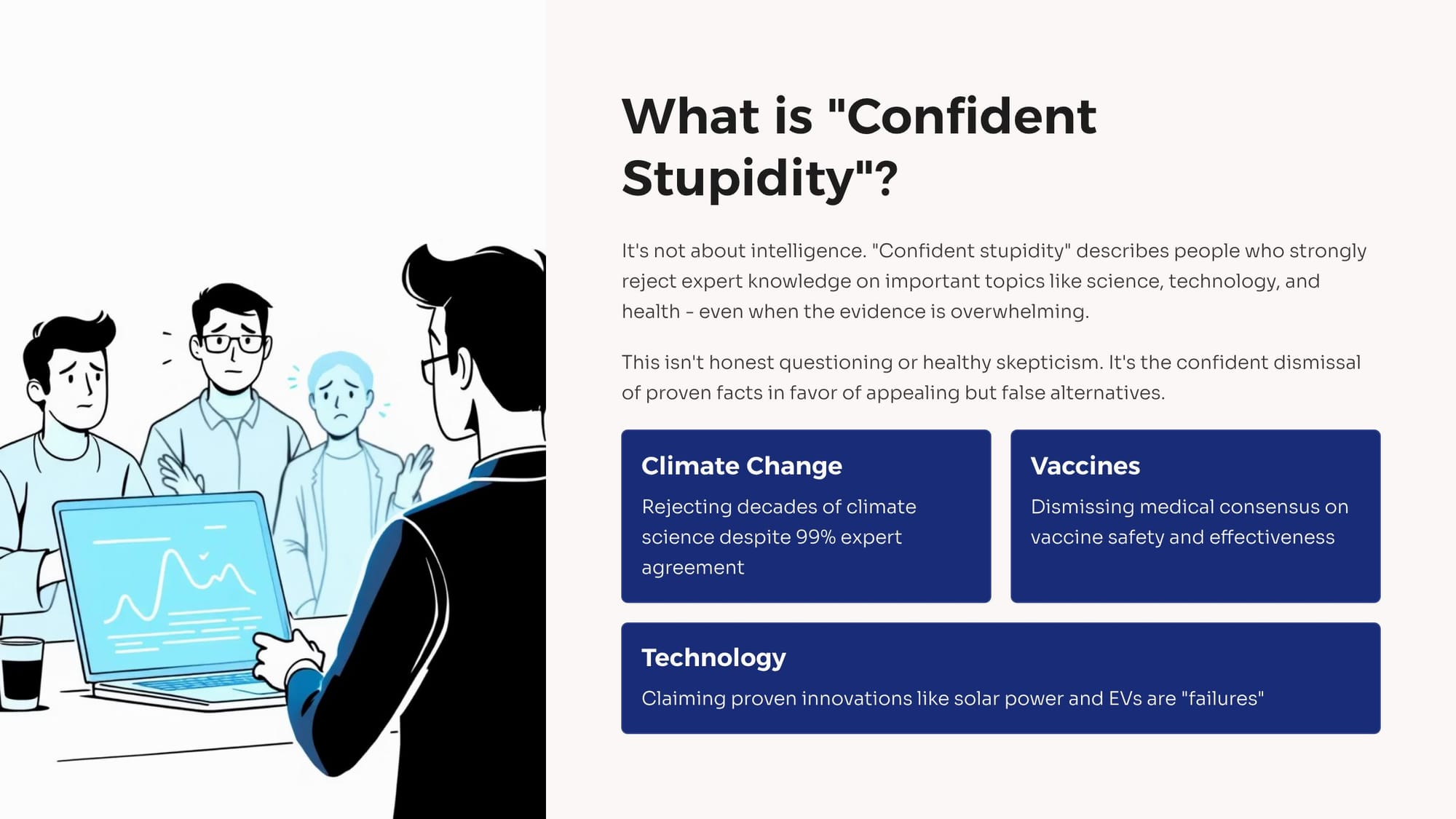 What is "Confident Stupidity"?

It's not about intelligence. "Confident stupidity" describes people who strongly reject expert knowledge on important topics like science, technology, and health - even when the evidence is overwhelming.

This isn't honest questioning or healthy skepticism. It's the confident dismissal of proven facts in favor of appealing but false alternatives.

Climate Change

Rejecting decades of climate science despite 99% expert agreement

Vaccines

Dismissing medical consensus on vaccine safety and effectiveness

Technology

Claiming proven innovations like solar power and EVs are "failures"